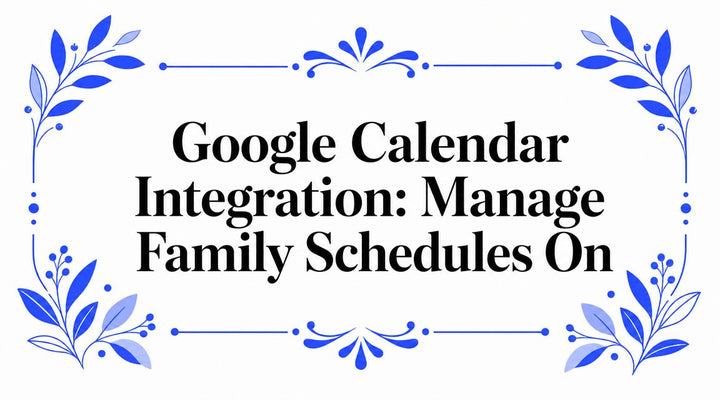 Google Calendar Integration: Manage Family Schedules On